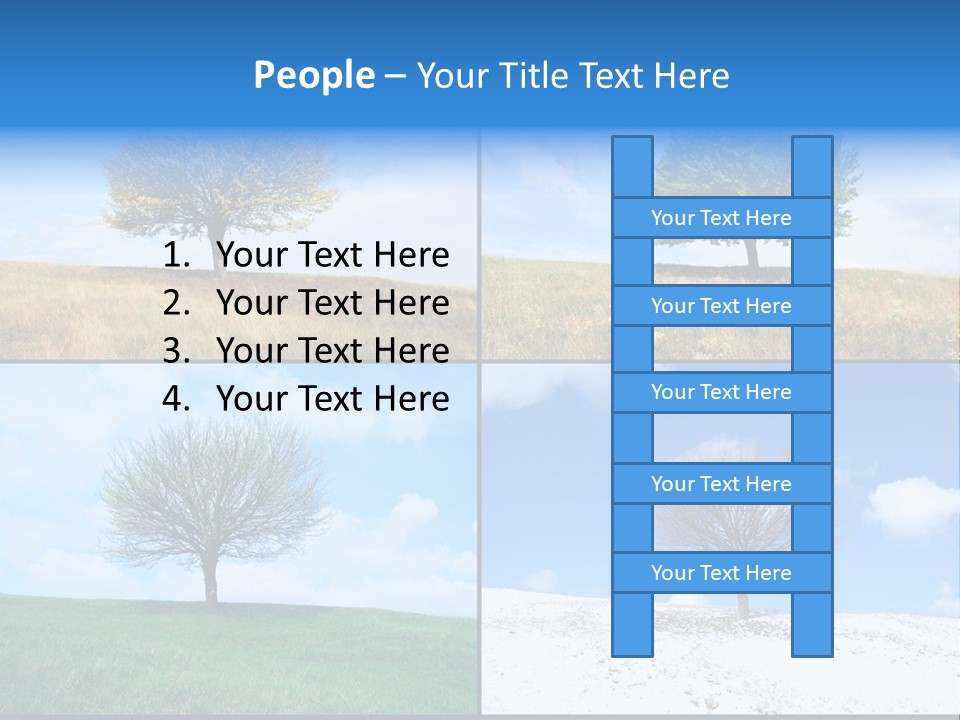 People – Your Title Text Here

1. Your Text Here
2. Your Text Here
3. Your Text Here
4. Your Text Here

Your Text Here

Your Text Here

Your Text Here

Your Text Here

Your Text Here